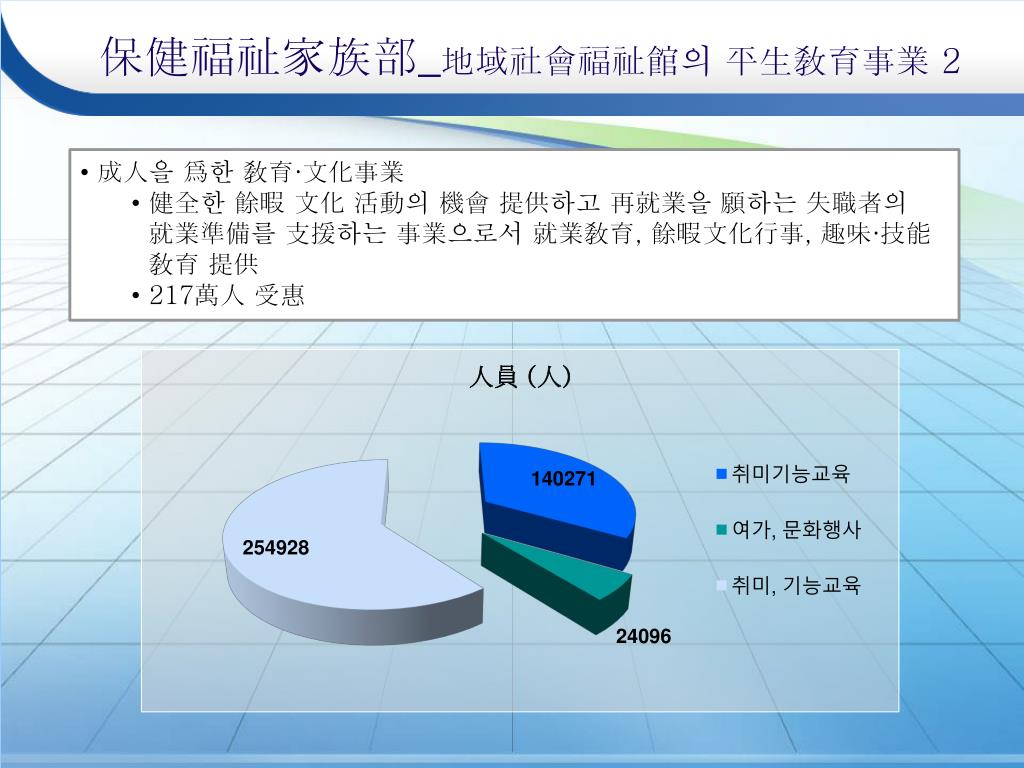 保健福祉家族部_地域社會福祉館의 平生敎育事業 2

• 成人을 爲한 敎育·文化事業
  • 健全한 餘暇 文化 活動의 機會 提供하고 再就業을 願하는 失職者의 就業準備를 支援하는 事業으로서 就業敎育, 餘暇文化行事, 趣味·技能 敎育 提供
  • 217萬人 受惠

人員 (人)

140271

254928

24096

취미기능교육

여가, 문화행사

취미, 기능교육